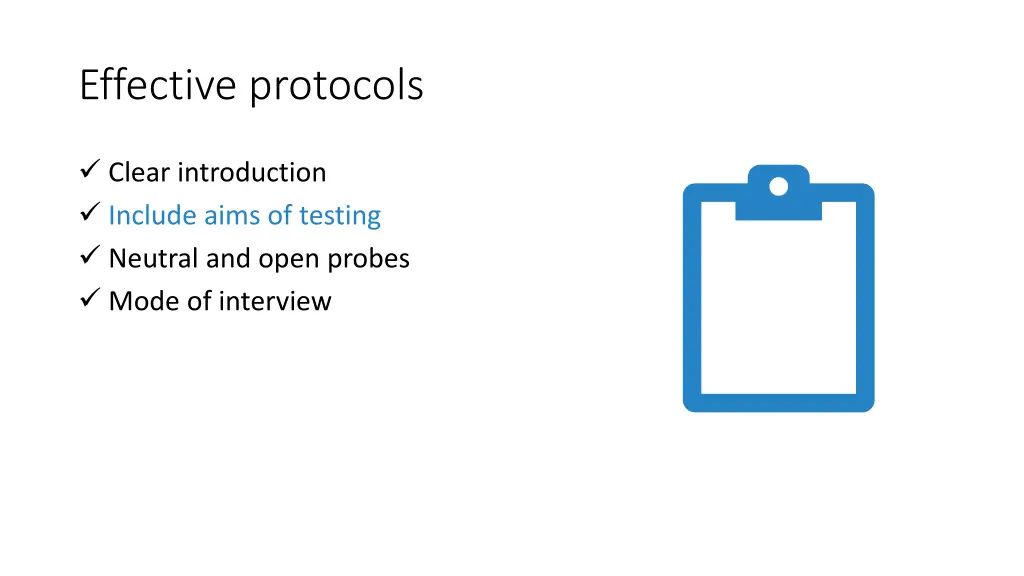 Effective protocols

✓ Clear introduction
✓ Include aims of testing
✓ Neutral and open probes
✓ Mode of interview